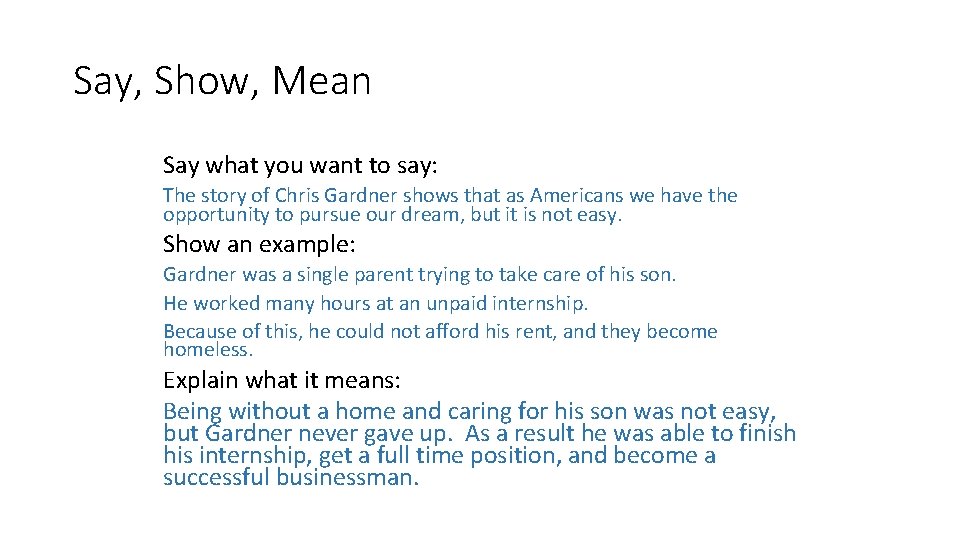 Say, Show, Mean

Say what you want to say:

The story of Chris Gardner shows that as Americans we have the opportunity to pursue our dream, but it is not easy.

Show an example:

Gardner was a single parent trying to take care of his son.

He worked many hours at an unpaid internship.

Because of this, he could not afford his rent, and they become homeless.

Explain what it means:

Being without a home and caring for his son was not easy, but Gardner never gave up. As a result he was able to finish his internship, get a full time position, and become a successful businessman.